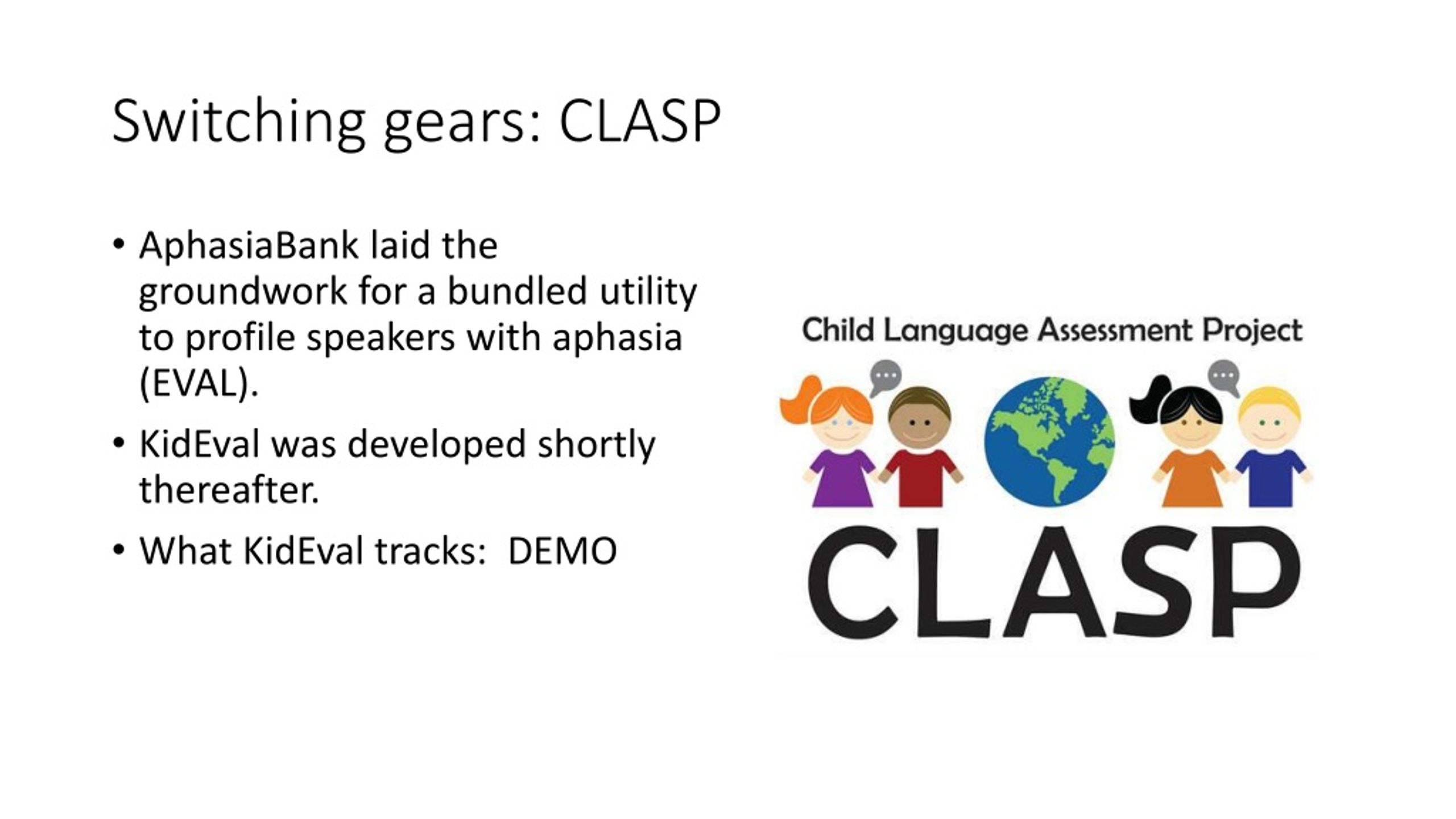 Switching gears: CLASP

• AphasiaBank laid the groundwork for a bundled utility to profile speakers with aphasia (EVAL).

• KidEval was developed shortly thereafter.

• What KidEval tracks:  DEMO

Child Language Assessment Project

CLASP